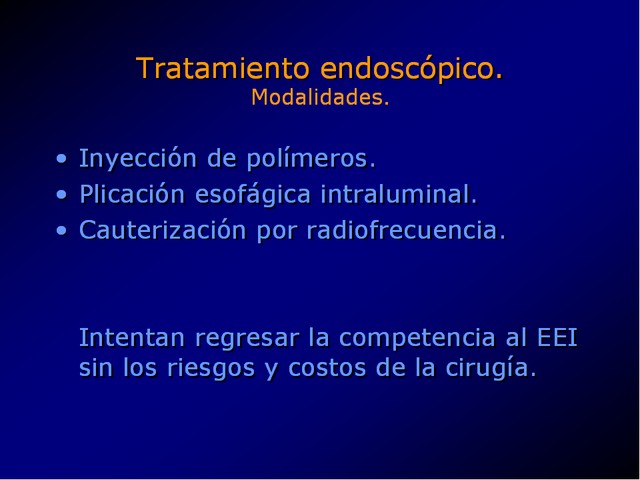 Tratamiento endoscópico.
Modalidades.

• Inyección de polímeros.
• Plicación esofágica intraluminal.
• Cauterización por radiofrecuencia.

Intentan regresar la competencia al EEI sin los riesgos y costos de la cirugía.